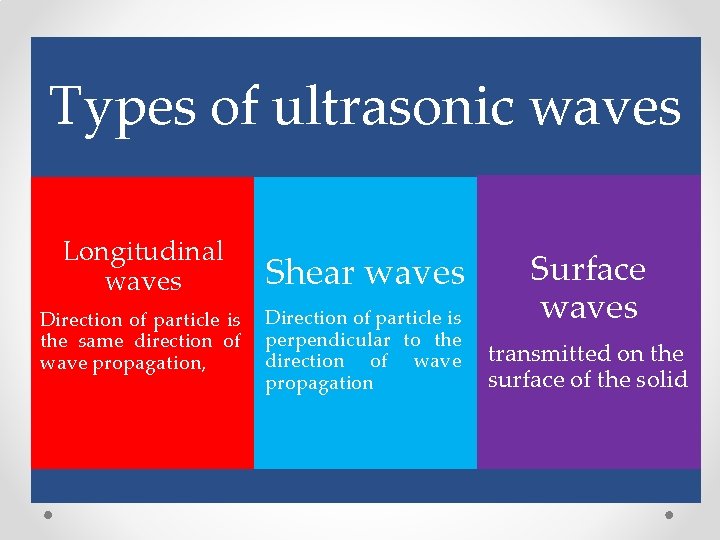 Types of ultrasonic waves

Longitudinal waves

Direction of particle is the same direction of wave propagation,

Shear waves

Direction of particle is perpendicular to the direction of wave propagation

Surface waves

transmitted on the surface of the solid